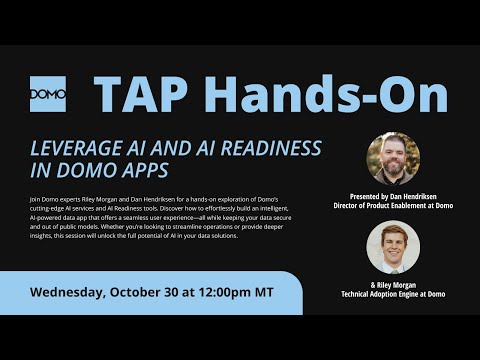 DOMO

TAP Hands-On

LEVERAGE AI AND AI READINESS IN DOMO APPS

Join Domo experts Riley Morgan and Dan Hendriksen for a hands-on exploration of Domo's cutting-edge AI services and AI Readiness tools. Discover how to effortlessly build an intelligent, AI-powered data app that offers a seamless user experience—all while keeping your data secure and out of public models. Whether you're looking to streamline operations or provide deeper insights, this session will unlock the full potential of AI in your data solutions.

Wednesday, October 30 at 12:00pm MT

Presented by Dan Hendriksen
Director of Product Enablement at Domo

& Riley Morgan
Technical Adoption Engine at Domo